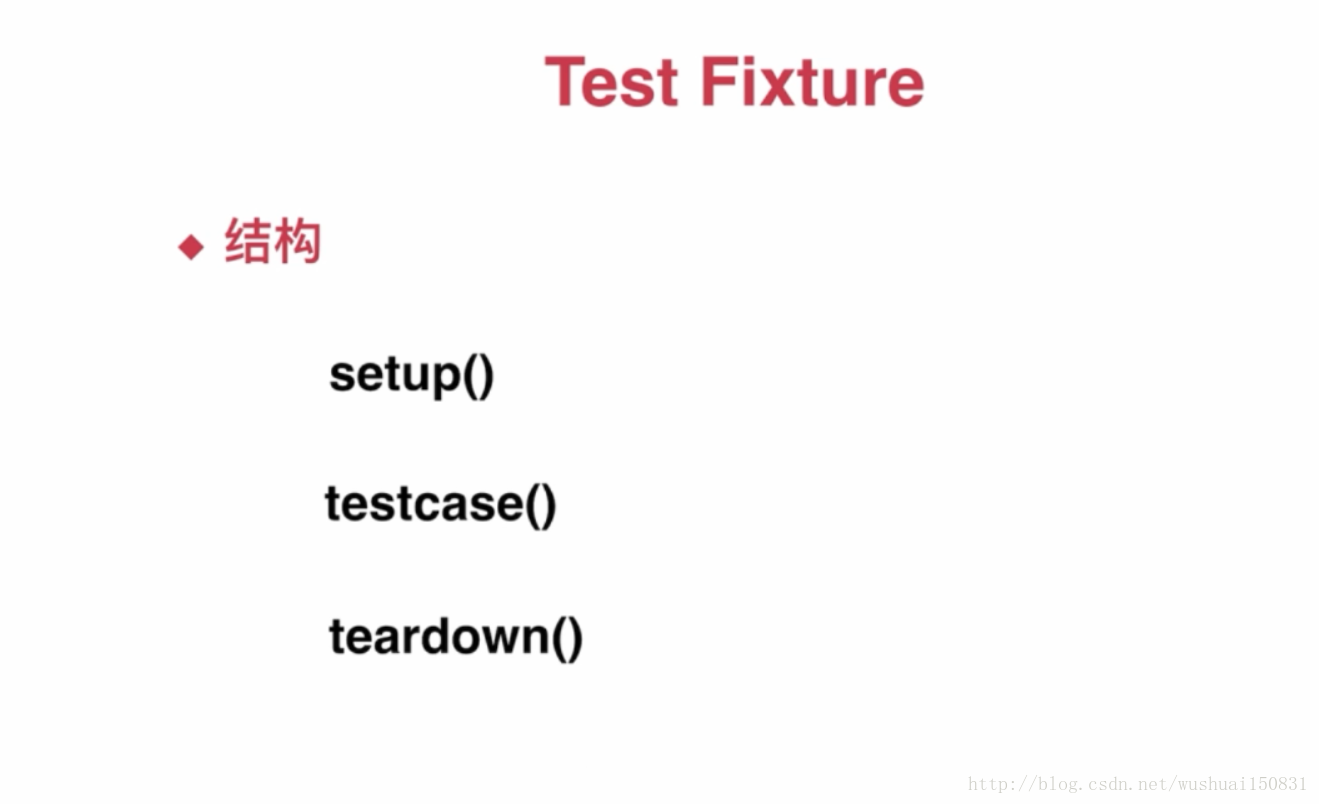 Test Fixture

◆ 结构

setup()

testcase()

teardown()

http://blog.csdn.net/wushuai150831